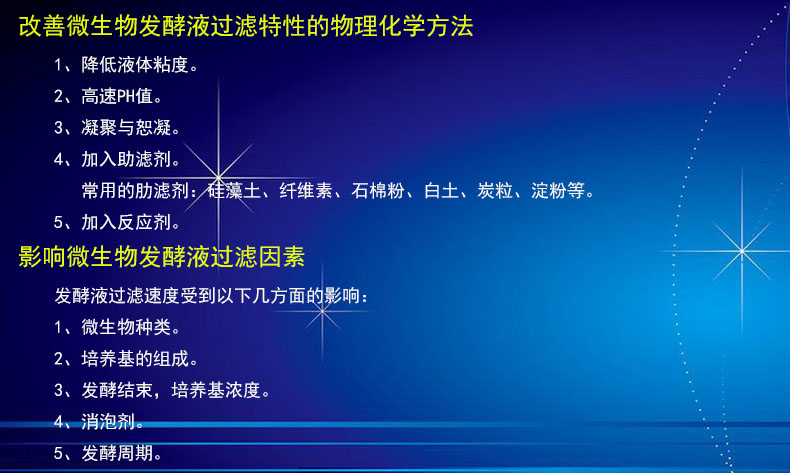 改善微生物发酵液过滤特性的物理化学方法

1、降低液体粘度。

2、高速PH值。

3、凝聚与恕凝。

4、加入助滤剂。

常用的肋滤剂：硅藻土、纤维素、石棉粉、白土、炭粒、淀粉等。

5、加入反应剂。

影响微生物发酵液过滤因素

发酵液过滤速度受到以下几方面的影响：

1、微生物种类。

2、培养基的组成。

3、发酵结束，培养基浓度。

4、消泡剂。

5、发酵周期。